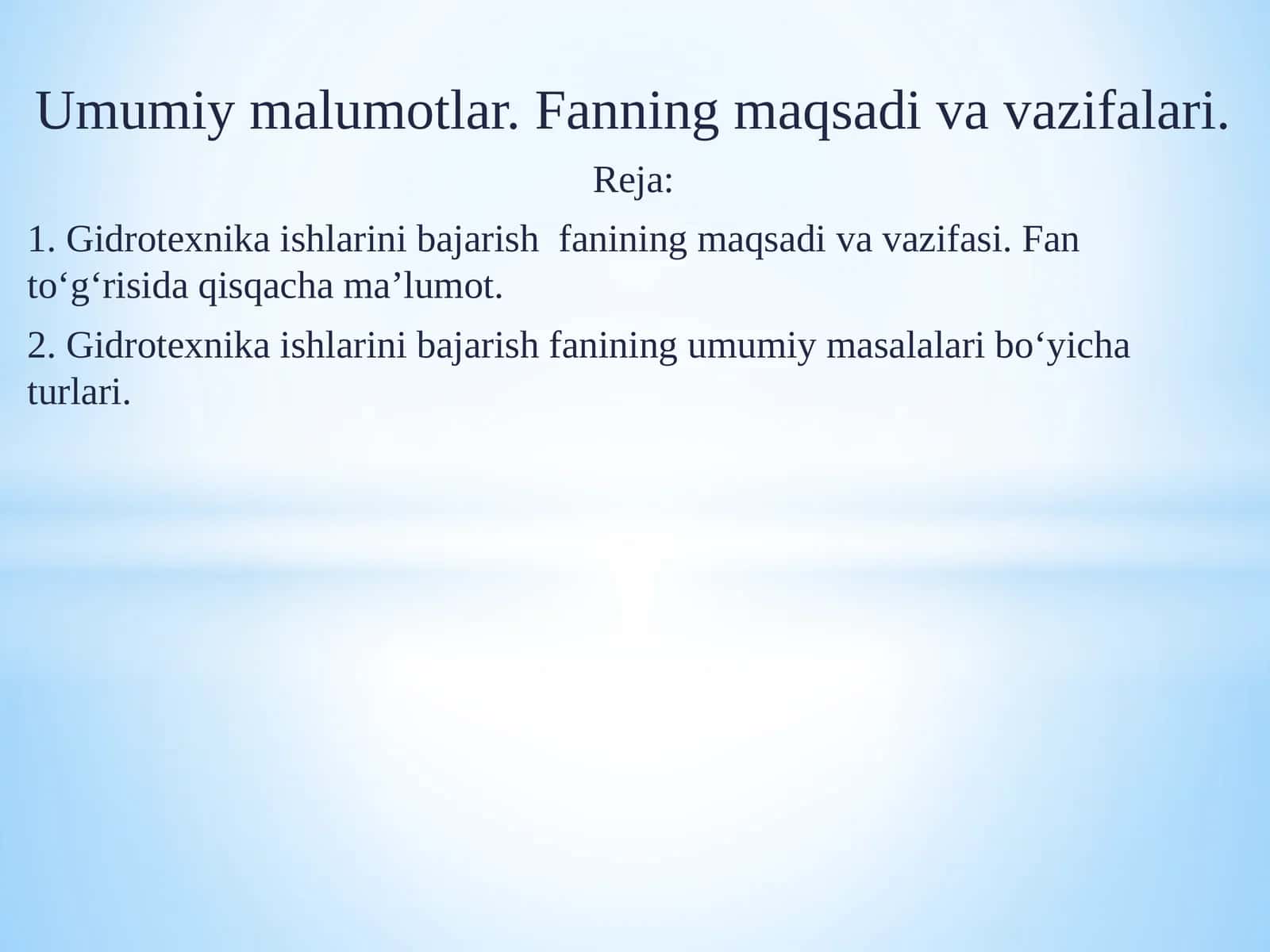 Umumiy malumotlar. Fanning maqsadi va vazifalari.

Reja:

1. Gidrotexnika ishlarini bajarish fanining maqsadi va vazifasi. Fan to‘g‘risida qisqacha ma’lumot.

2. Gidrotexnika ishlarini bajarish fanining umumiy masalalari bo‘yicha turlari.